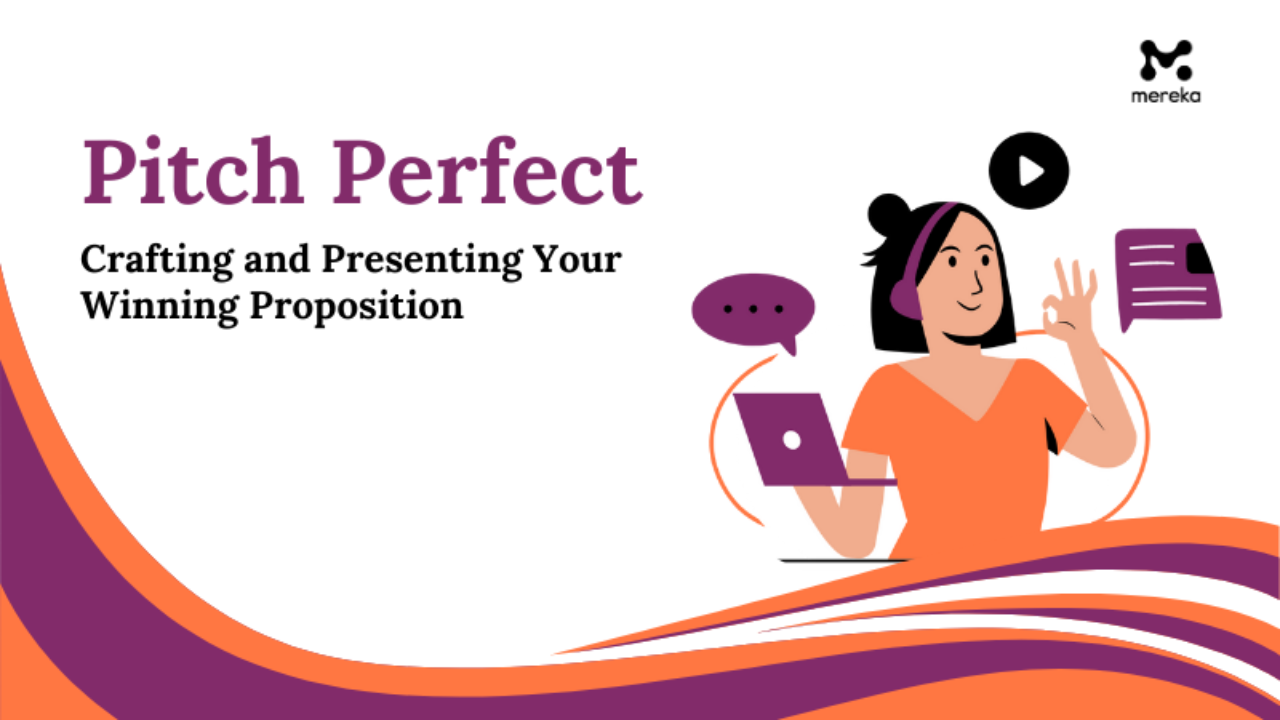 mereka

Pitch Perfect

Crafting and Presenting Your Winning Proposition